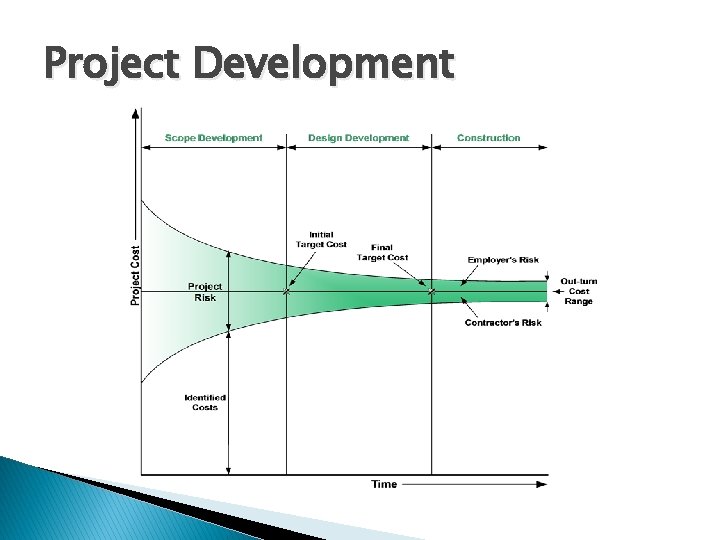 Project Development

Scope Development

Design Development

Construction

Project Cost

Project Risk

Initial Target Cost

Final Target Cost

Employer's Risk

Out-turn Cost Range

Contractor's Risk

Identified Costs

Time